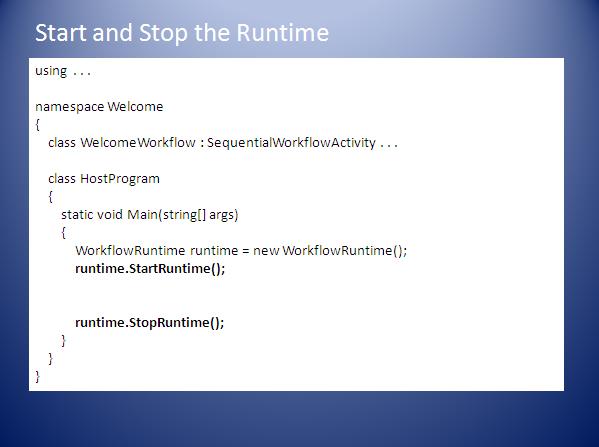 Start and Stop the Runtime

using . . .

namespace Welcome
{
  class WelcomeWorkflow : SequentialWorkflowActivity . . .

  class HostProgram
  {
    static void Main(string[] args)
    {
      WorkflowRuntime runtime = new WorkflowRuntime();
      runtime.StartRuntime();


      runtime.StopRuntime();
    }
  }
}